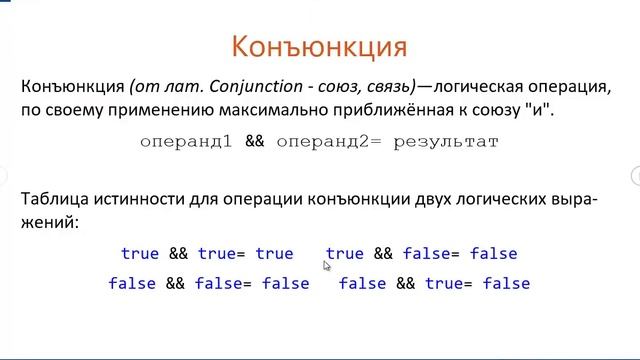 Конъюнкция

Конъюнкция (от лат. Conjunction - союз, связь)—логическая операция, по своему применению максимально приближённая к союзу "и".

операнд1 && операнд2= результат

Таблица истинности для операции конъюнкции двух логических выражений:

true && true= true   true && false= false

false && false= false   false && true= false